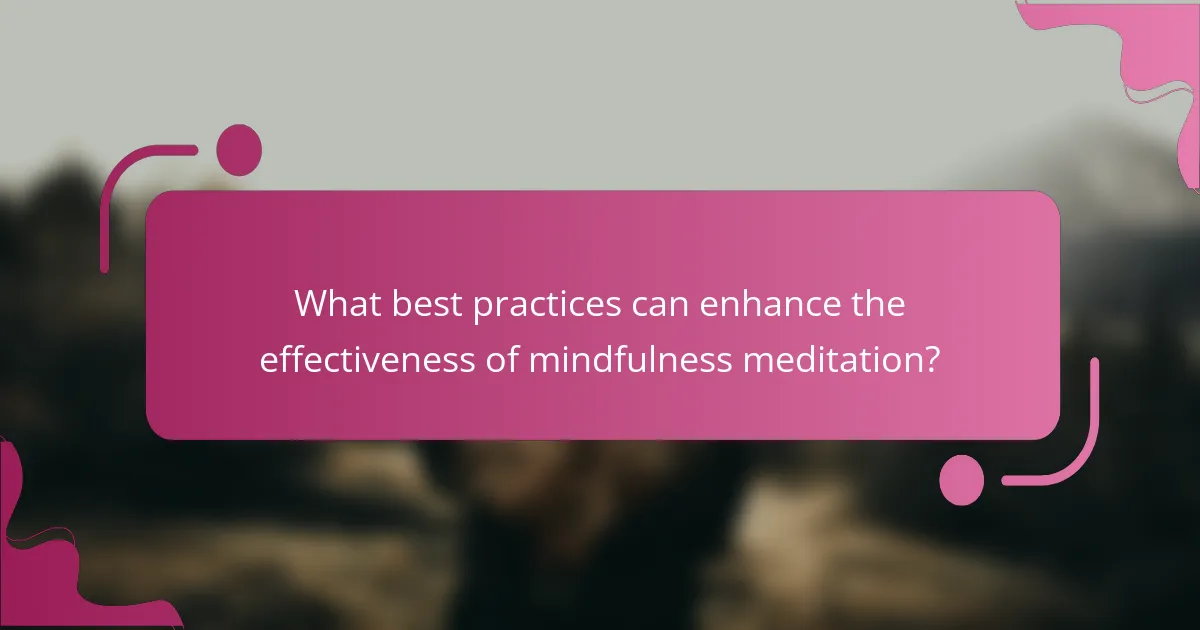 What best practices can enhance the effectiveness of mindfulness meditation?